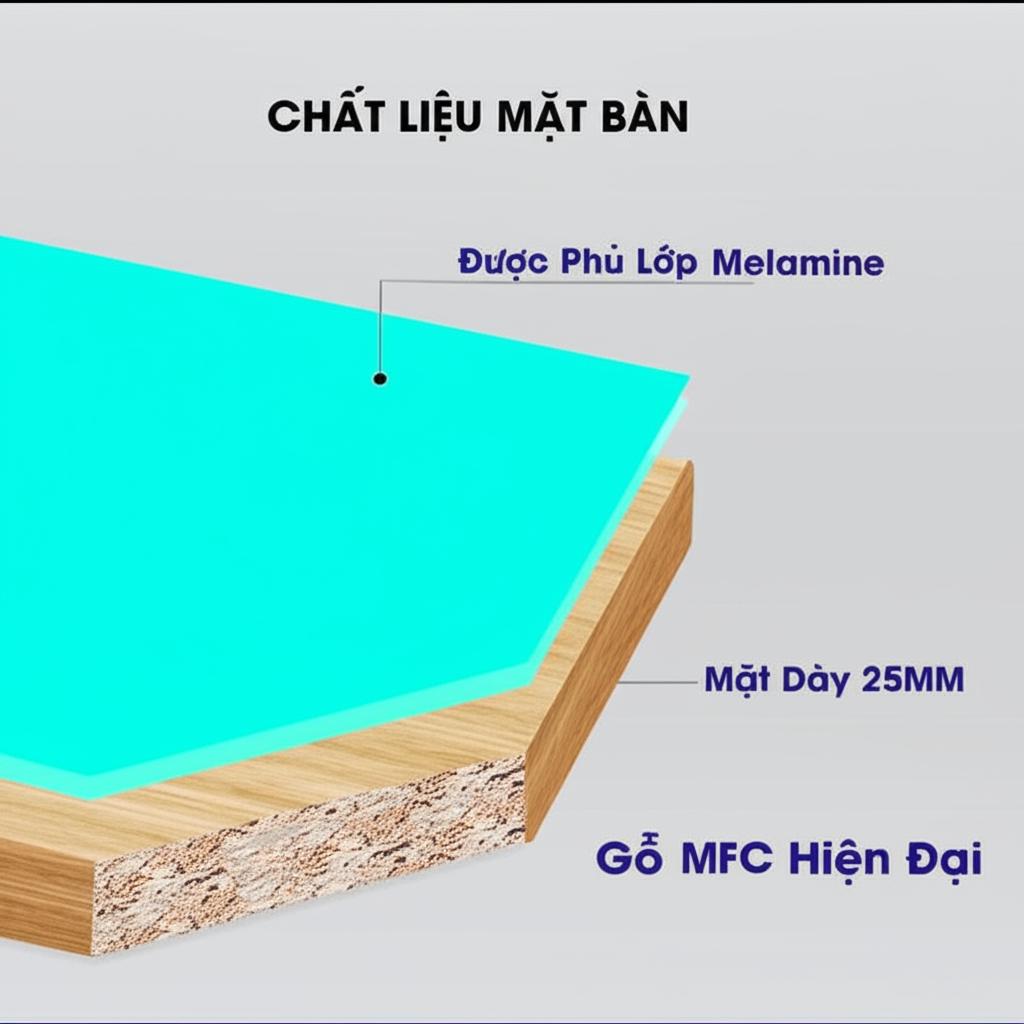 CHẤT LIỆU MẶT BÀN

Được Phủ Lớp Melamine

Mặt Dày 25MM

Gỗ MFC Hiện Đại